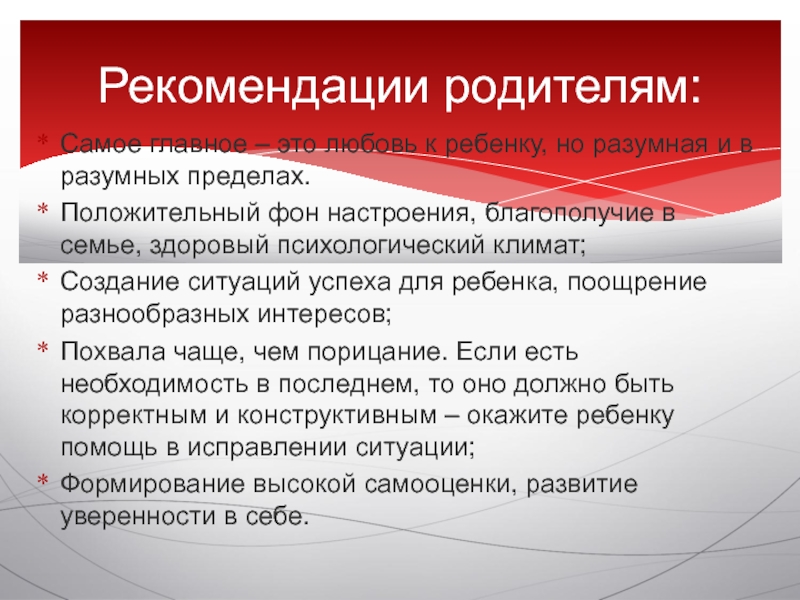 Рекомендации родителям:

* Самое главное – это любовь к ребенку, но разумная и в разумных пределах.
* Положительный фон настроения, благополучие в семье, здоровый психологический климат;
* Создание ситуаций успеха для ребенка, поощрение разнообразных интересов;
* Похвала чаще, чем порицание. Если есть необходимость в последнем, то оно должно быть корректным и конструктивным – окажите ребенку помощь в исправлении ситуации;
* Формирование высокой самооценки, развитие уверенности в себе.